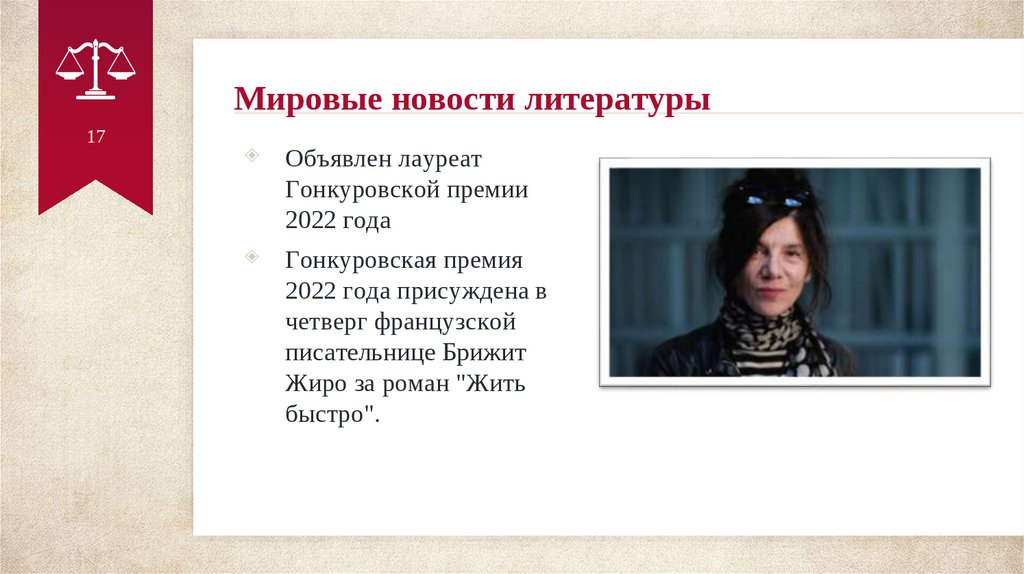 17

Мировые новости литературы

Объявлен лауреат Гонкуровской премии 2022 года

Гонкуровская премия 2022 года присуждена в четверг французской писательнице Брижит Жиро за роман "Жить быстро".